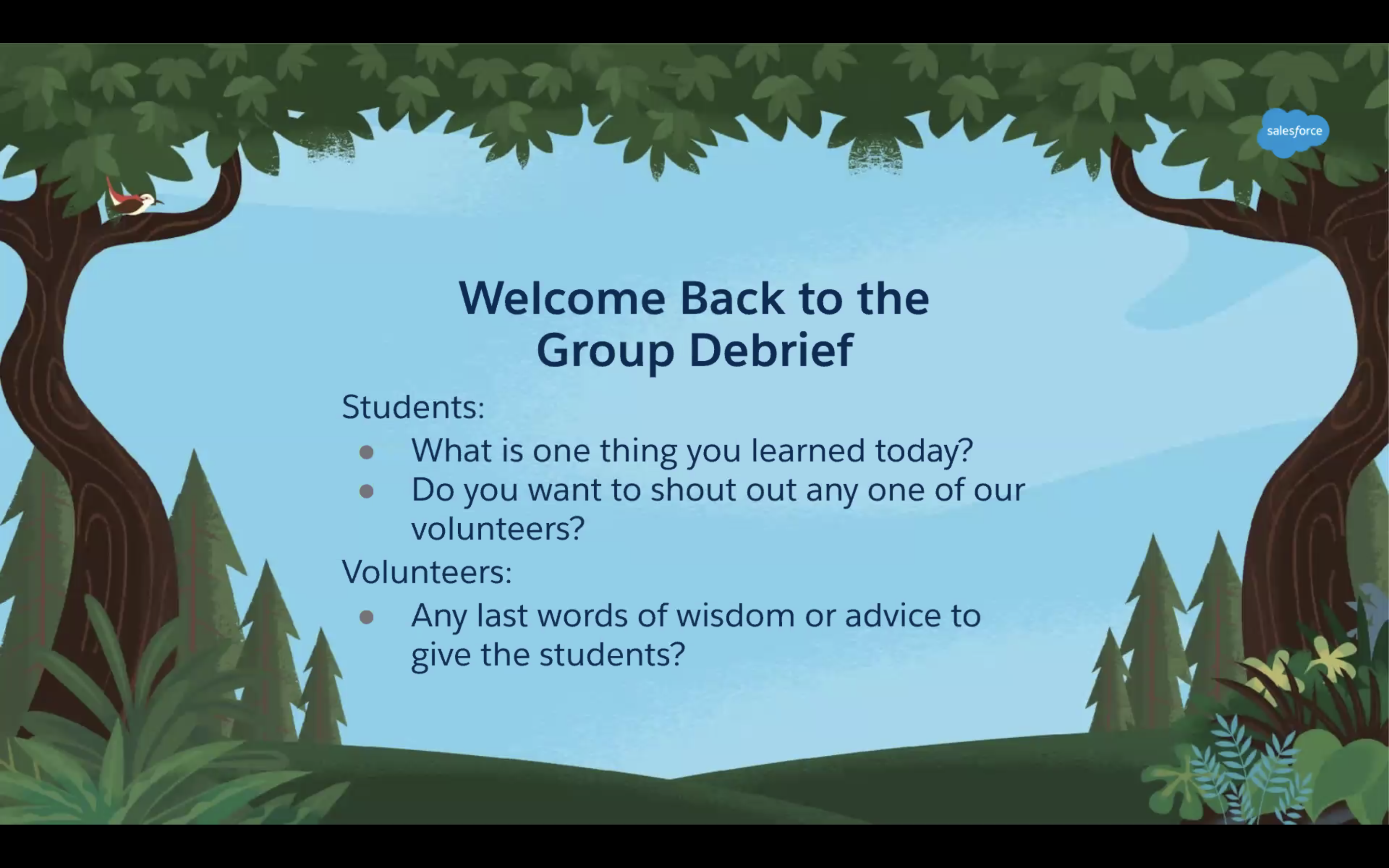 salesforce

Welcome Back to the Group Debrief

Students:
- What is one thing you learned today?
- Do you want to shout out any one of our volunteers?

Volunteers:
- Any last words of wisdom or advice to give the students?